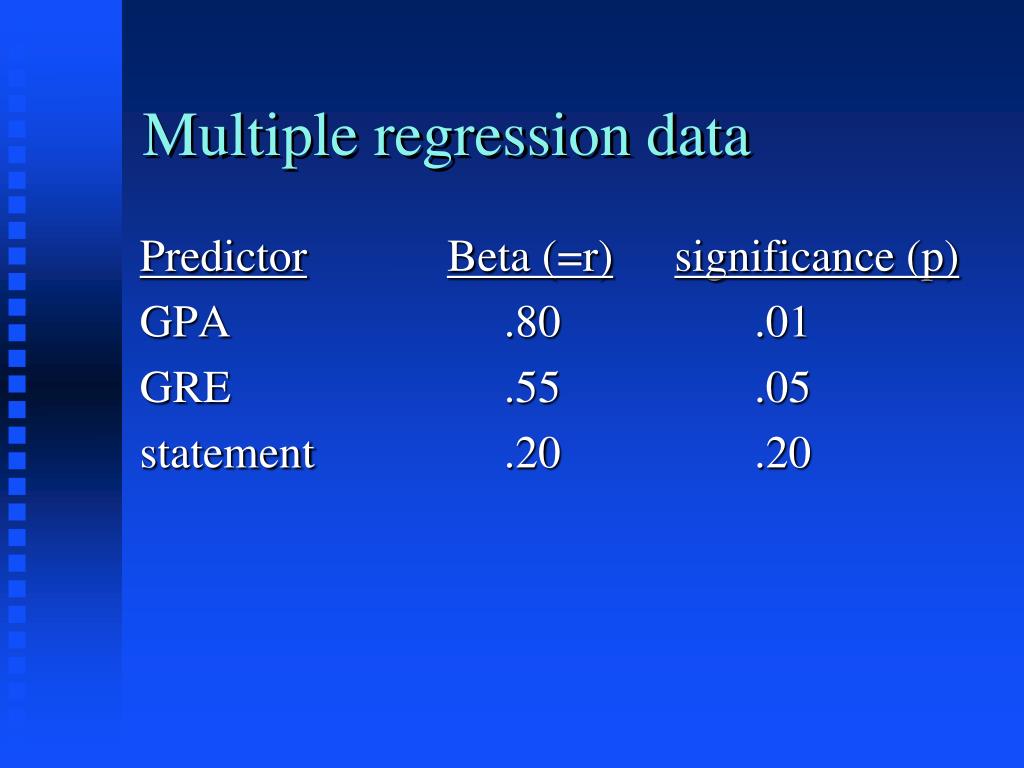 Multiple regression data

| Predictor | Beta (=r) | significance (p) |
|---|---|---|
| GPA | .80 | .01 |
| GRE | .55 | .05 |
| statement | .20 | .20 |